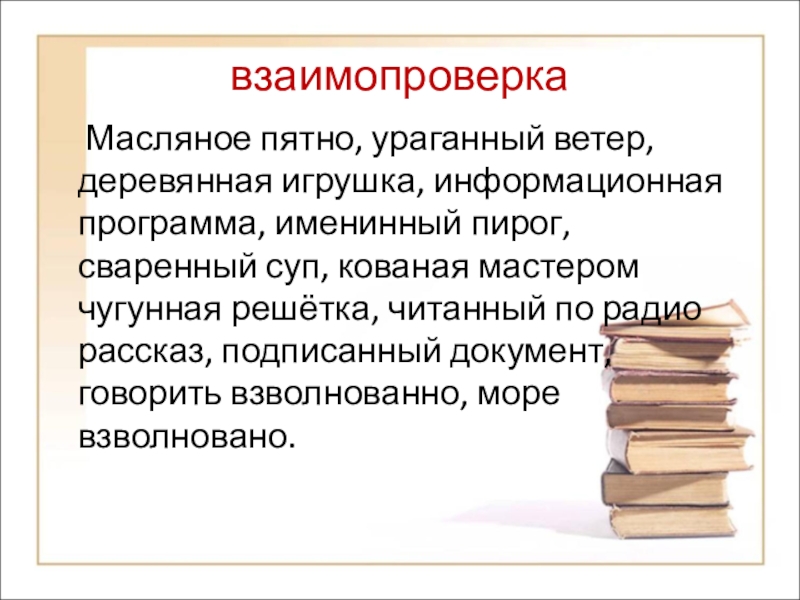 взаимопроверка

Масляное пятно, ураганный ветер, деревянная игрушка, информационная программа, именинный пирог, сваренный суп, кованая мастером чугунная решётка, читанный по радио рассказ, подписанный документ, говорить взволнованно, море взволновано.